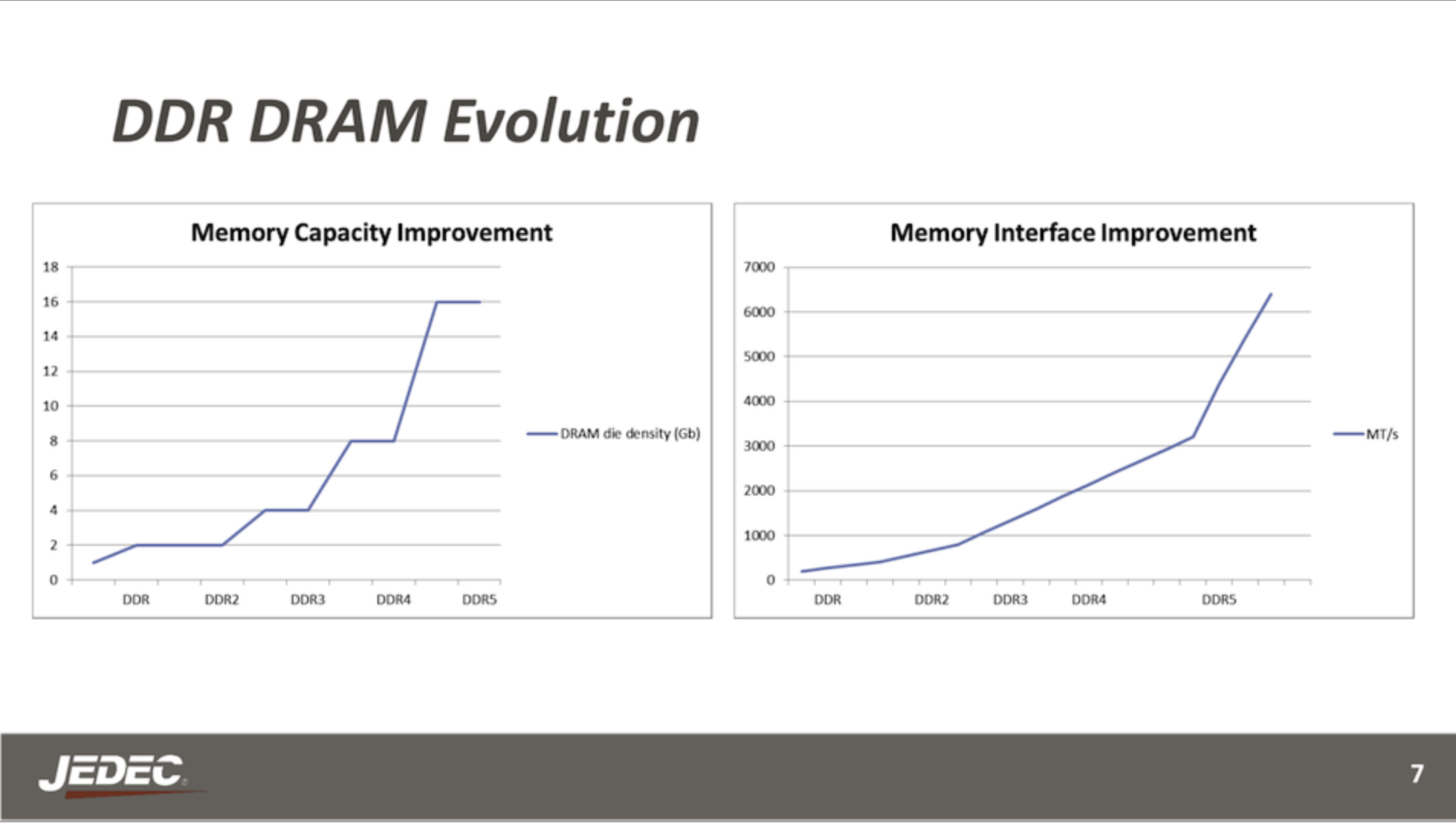 DDR DRAM Evolution

Memory Capacity Improvement

18
16
14
12
10
8
6
4
2
0

DDR DDR2 DDR3 DDR4 DDR5

DRAM die density (Gb)

Memory Interface Improvement

7000
6000
5000
4000
3000
2000
1000
0

DDR DDR2 DDR3 DDR4 DDR5

MT/s

JEDEC

7